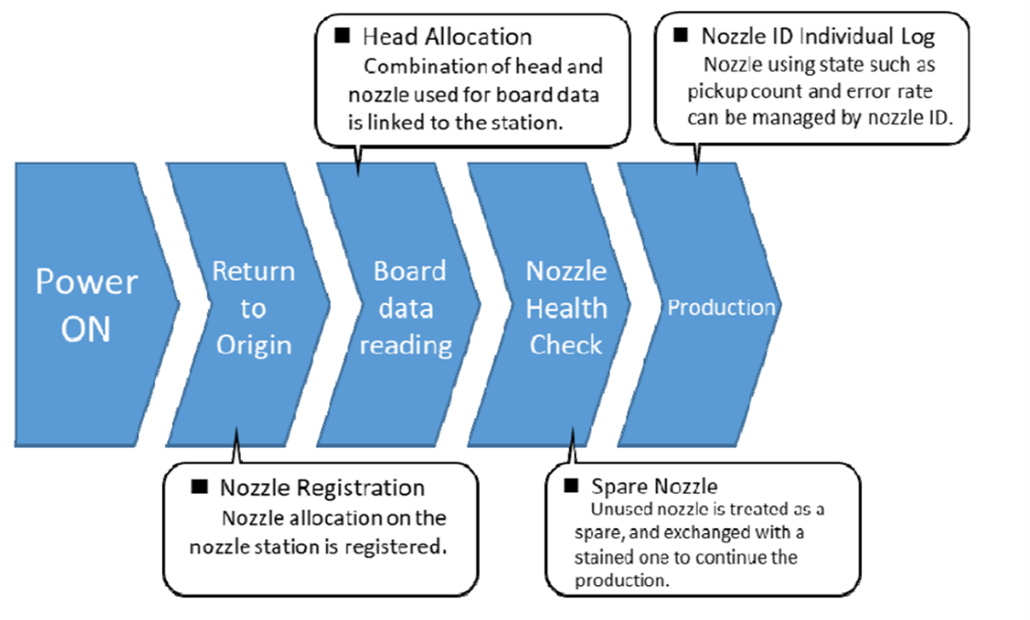 ■ Head Allocation
Combination of head and nozzle used for board data is linked to the station.

■ Nozzle ID Individual Log
Nozzle using state such as pickup count and error rate can be managed by nozzle ID.

Power ON

Return to Origin

Board data reading

Nozzle Health Check

Production

■ Nozzle Registration
Nozzle allocation on the nozzle station is registered.

■ Spare Nozzle
Unused nozzle is treated as a spare, and exchanged with a stained one to continue the production.